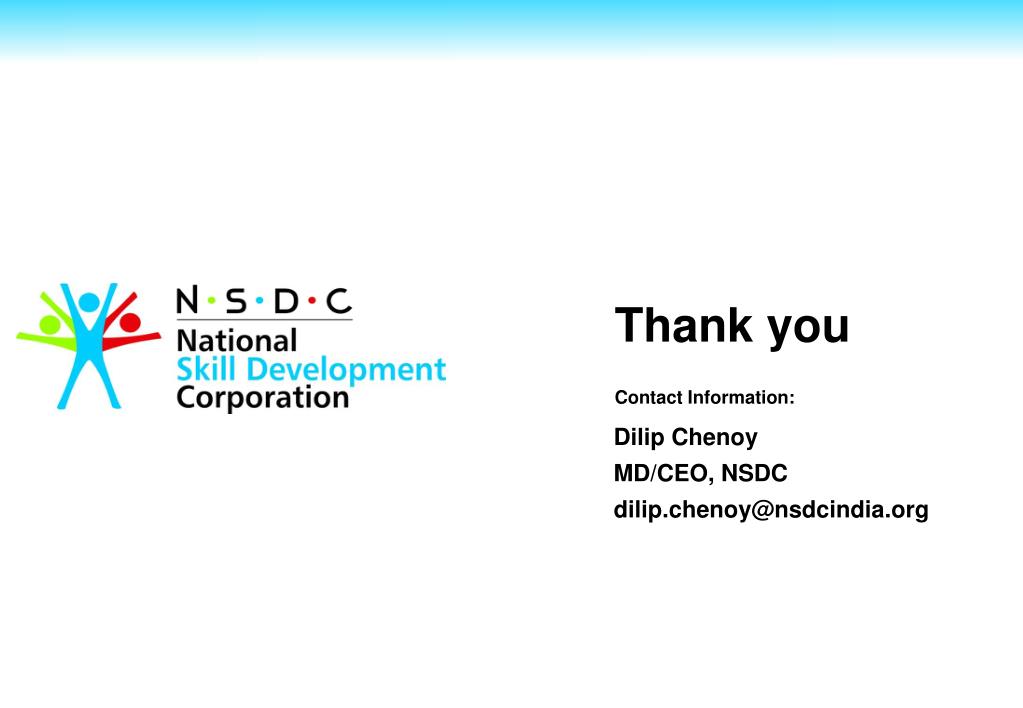 N·S·D·C
National
Skill Development
Corporation

Thank you

Contact Information:

Dilip Chenoy
MD/CEO, NSDC
dilip.chenoy@nsdcindia.org